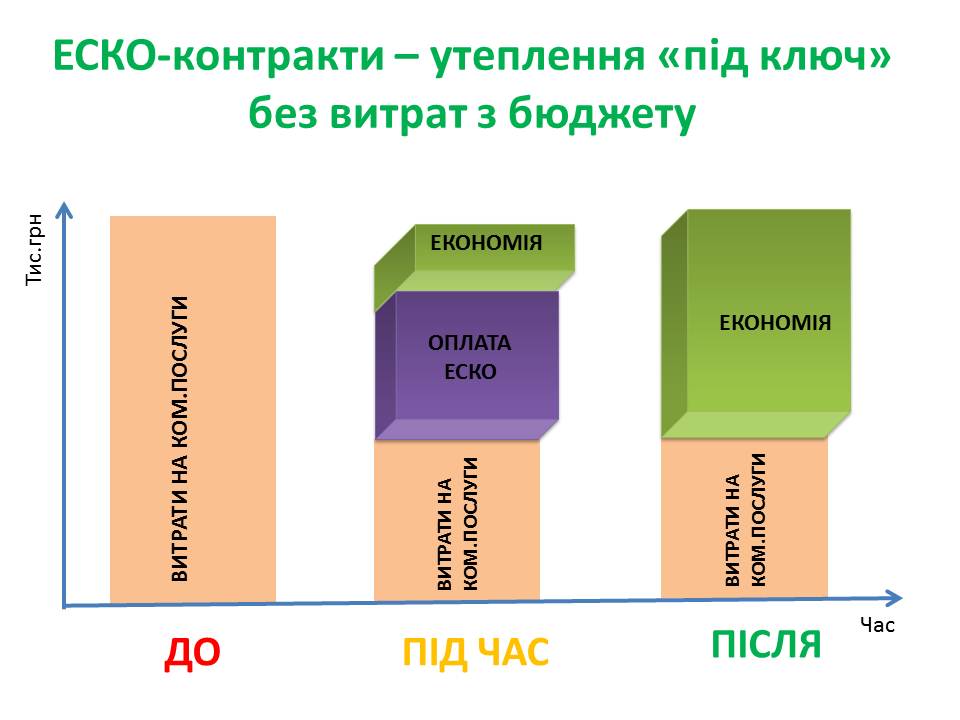 ЕСКО-контракти – утеплення «під ключ» без витрат з бюджету

Тис.грн

ВИТРАТИ НА КОМ.ПОСЛУГИ

ЕКОНОМІЯ

ОПЛАТА ЕСКО

ВИТРАТИ НА КОМ.ПОСЛУГИ

ЕКОНОМІЯ

ВИТРАТИ НА КОМ.ПОСЛУГИ

Час

ДО

ПІД ЧАС

ПІСЛЯ